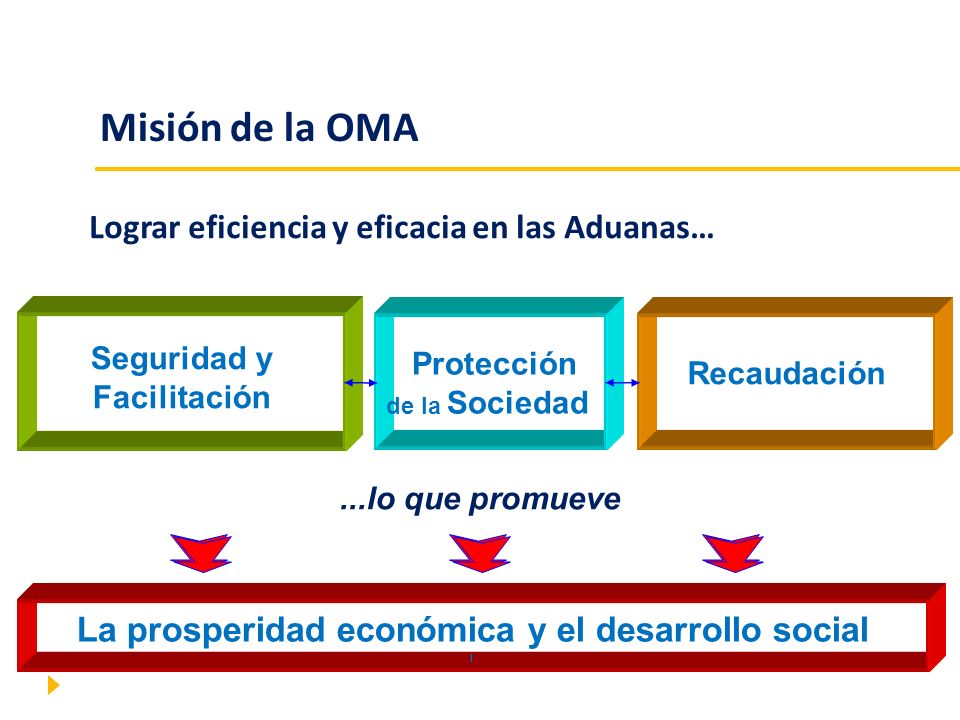 Misión de la OMA

Lograr eficiencia y eficacia en las Aduanas…

Seguridad y Facilitación

Protección de la Sociedad

Recaudación

...lo que promueve

La prosperidad económica y el desarrollo social